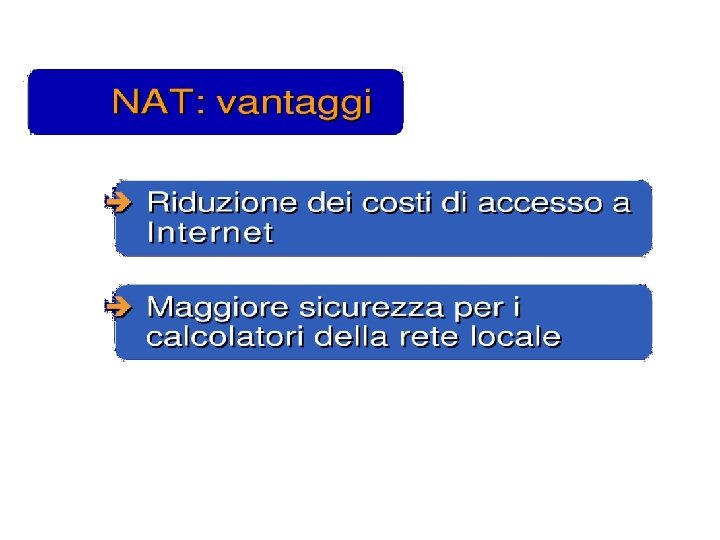 NAT: vantaggi

Riduzione dei costi di accesso a Internet

Maggiore sicurezza per i calcolatori della rete locale